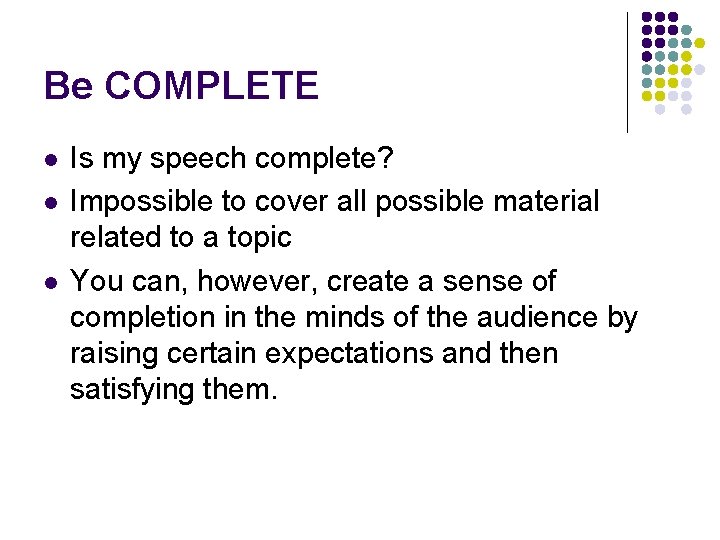 Be COMPLETE

- Is my speech complete?
- Impossible to cover all possible material related to a topic
- You can, however, create a sense of completion in the minds of the audience by raising certain expectations and then satisfying them.